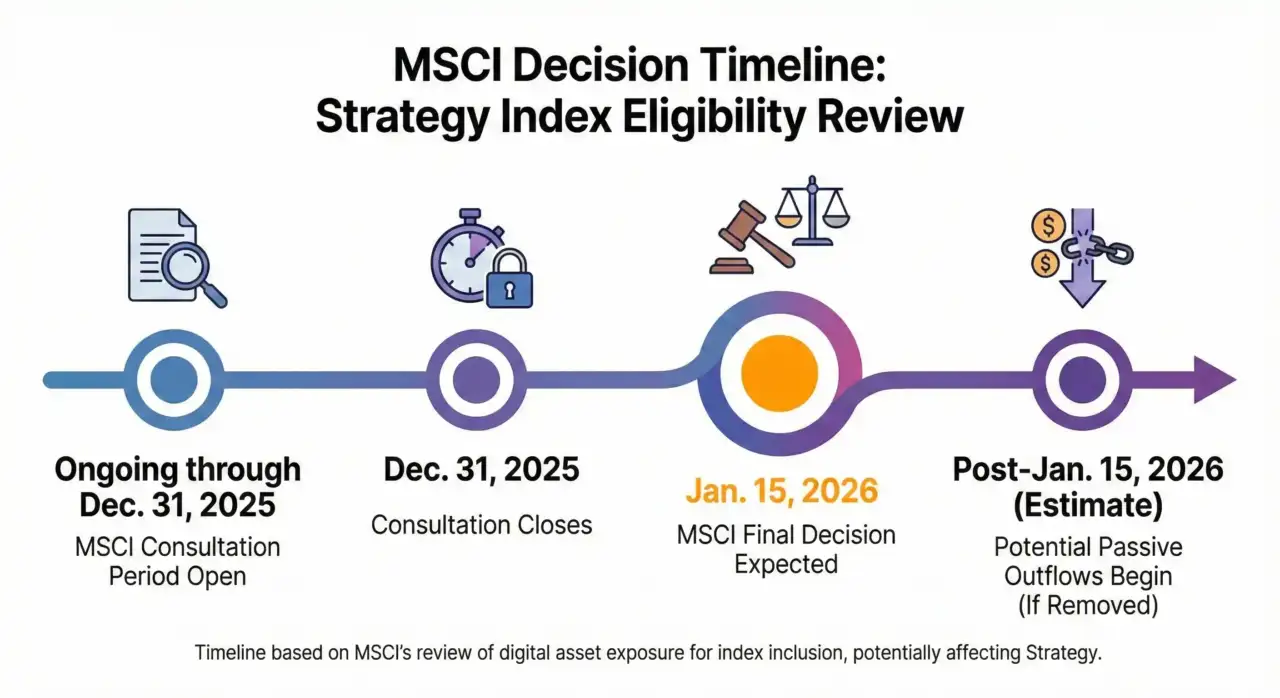 MSCI Decision Timeline:
Strategy Index Eligibility Review

Ongoing through Dec. 31, 2025
MSCI Consultation Period Open

Dec. 31, 2025
Consultation Closes

Jan. 15, 2026
MSCI Final Decision Expected

Post-Jan. 15, 2026 (Estimate)
Potential Passive Outflows Begin (If Removed)

Timeline based on MSCI's review of digital asset exposure for index inclusion, potentially affecting Strategy.